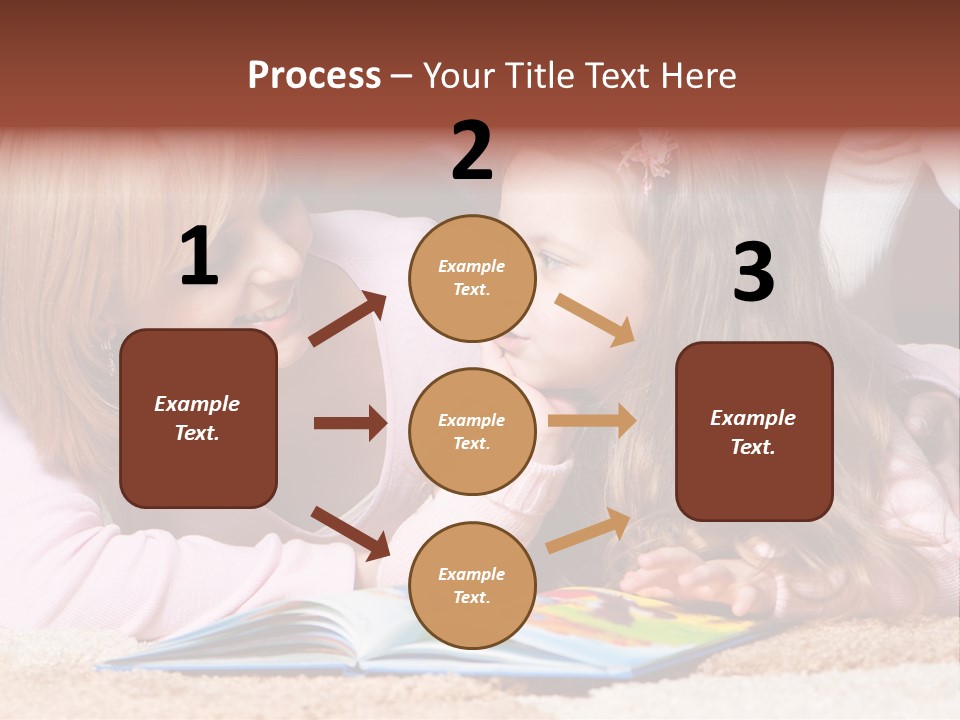 Process – Your Title Text Here

1

Example Text.

2

Example Text.

Example Text.

Example Text.

3

Example Text.